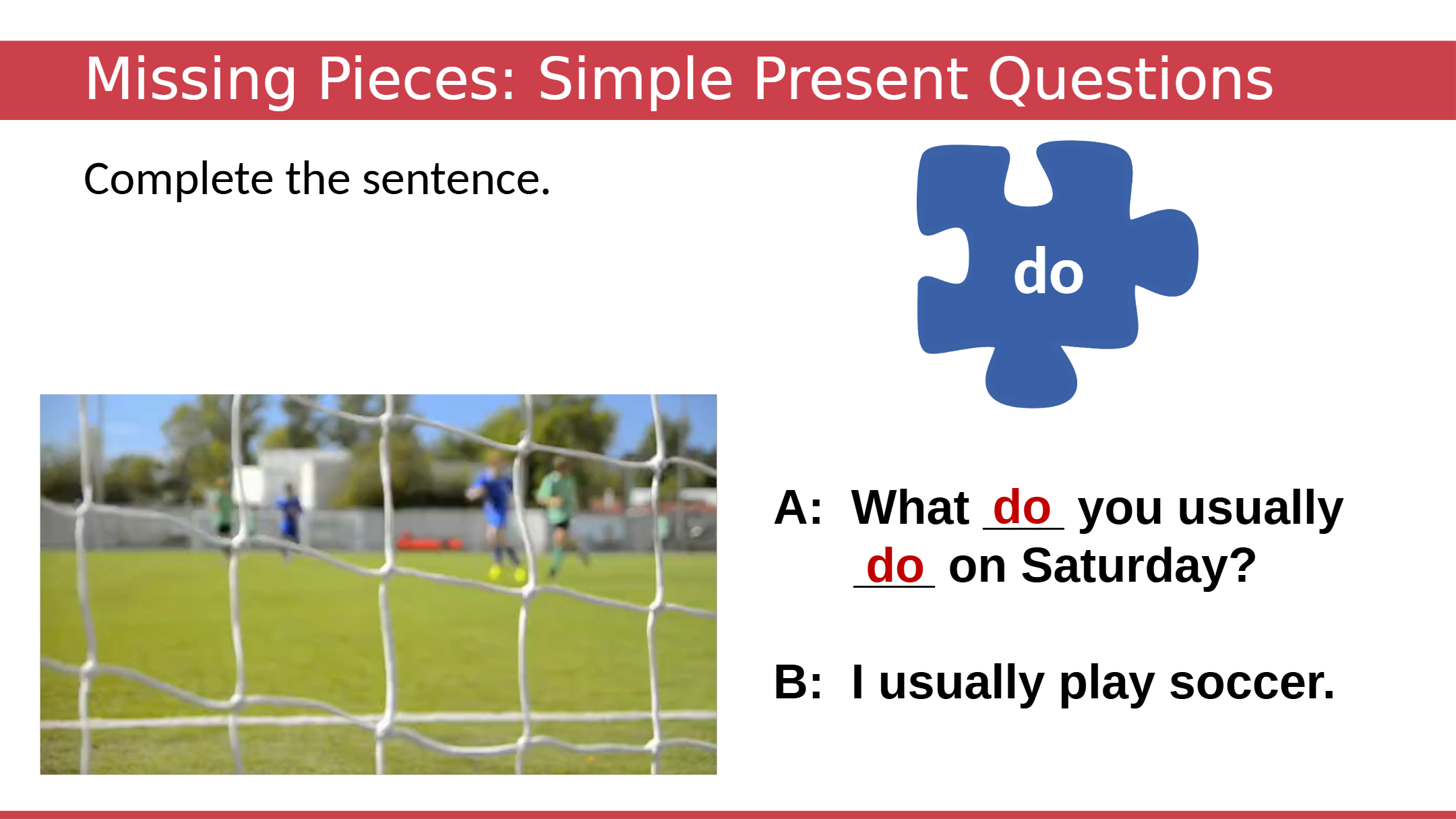 Missing Pieces: Simple Present Questions

Complete the sentence.

do

A: What do you usually do on Saturday?

B: I usually play soccer.